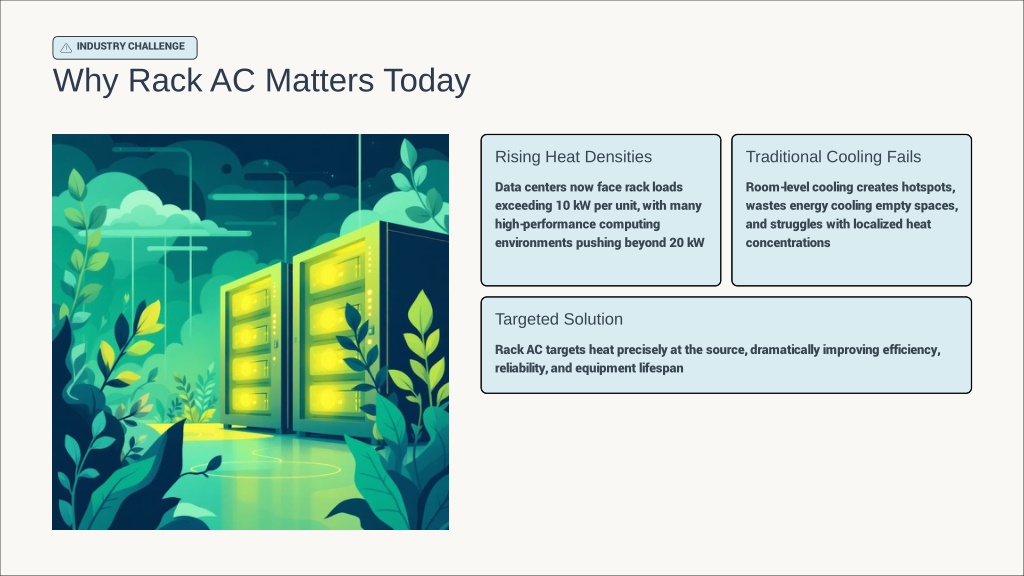 INDUSTRY CHALLENGE

Why Rack AC Matters Today

Rising Heat Densities

Data centers now face rack loads exceeding 10 kW per unit, with many high-performance computing environments pushing beyond 20 kW

Traditional Cooling Fails

Room-level cooling creates hotspots, wastes energy cooling empty spaces, and struggles with localized heat concentrations

Targeted Solution

Rack AC targets heat precisely at the source, dramatically improving efficiency, reliability, and equipment lifespan